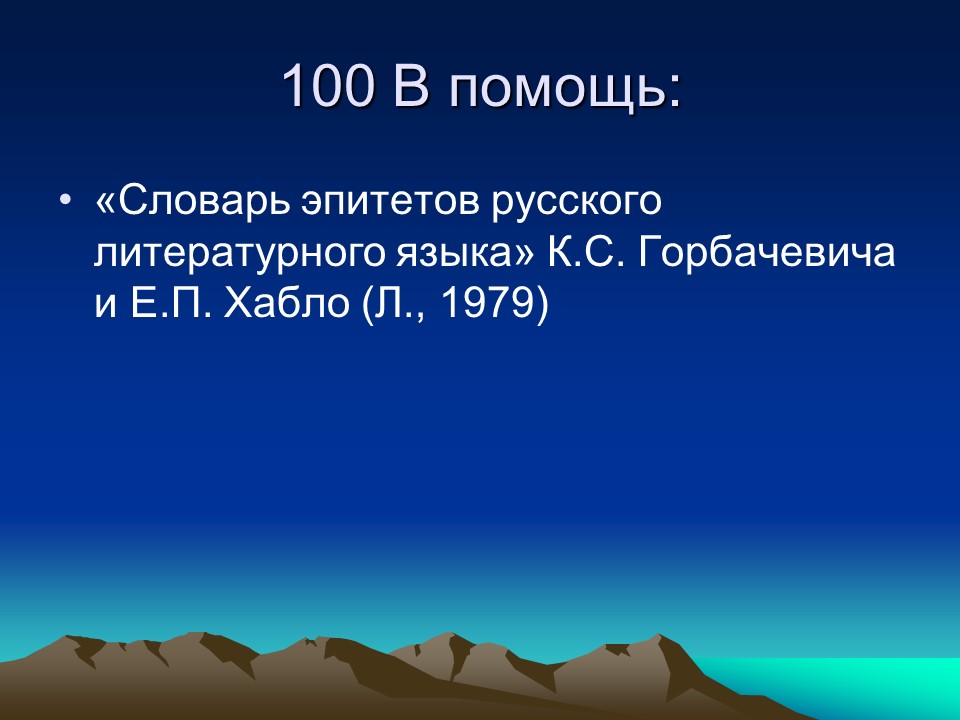 100 В помощь:

• «Словарь эпитетов русского литературного языка» К.С. Горбачевича и Е.П. Хабло (Л., 1979)